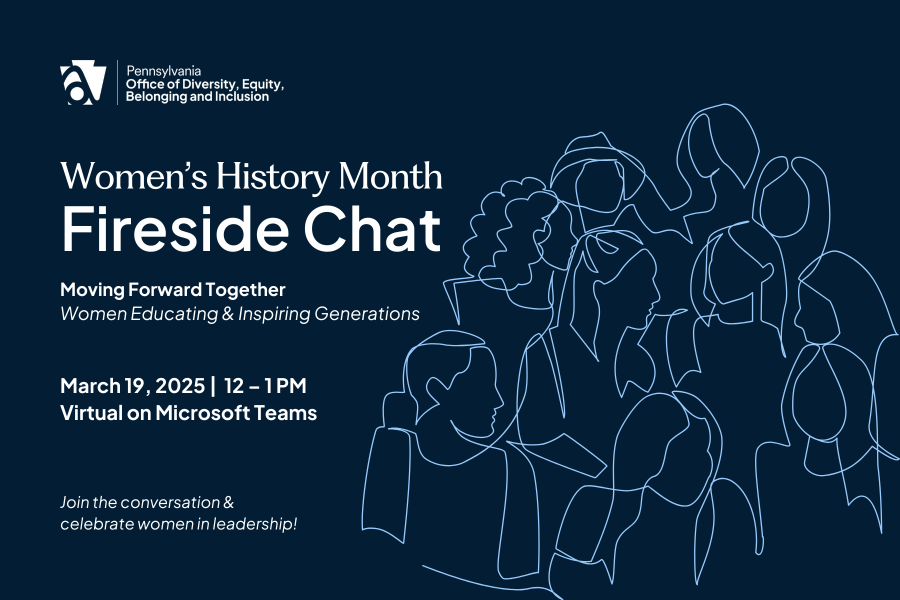 Pennsylvania
Office of Diversity, Equity, Belonging and Inclusion

Women's History Month
Fireside Chat

Moving Forward Together
Women Educating & Inspiring Generations

March 19, 2025 | 12 – 1 PM
Virtual on Microsoft Teams

Join the conversation & celebrate women in leadership!